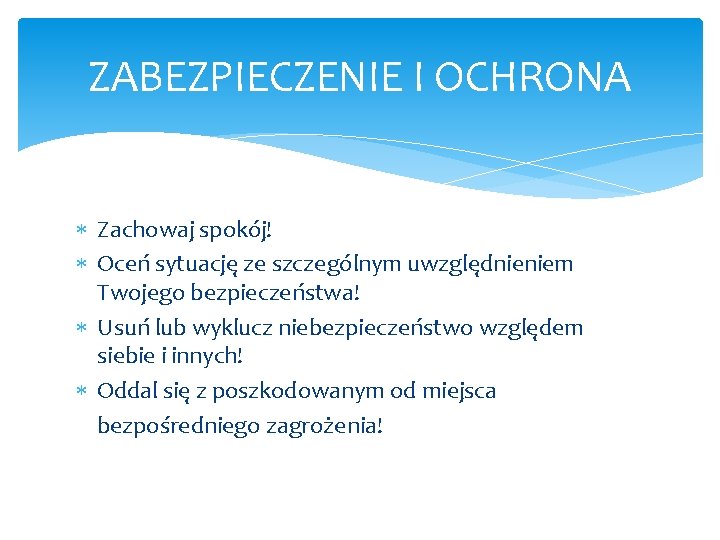 ZABEZPIECZENIE I OCHRONA

* Zachowaj spokój!
* Oceń sytuację ze szczególnym uwzględnieniem Twojego bezpieczeństwa!
* Usuń lub wyklucz niebezpieczeństwo względem siebie i innych!
* Oddal się z poszkodowanym od miejsca bezpośredniego zagrożenia!